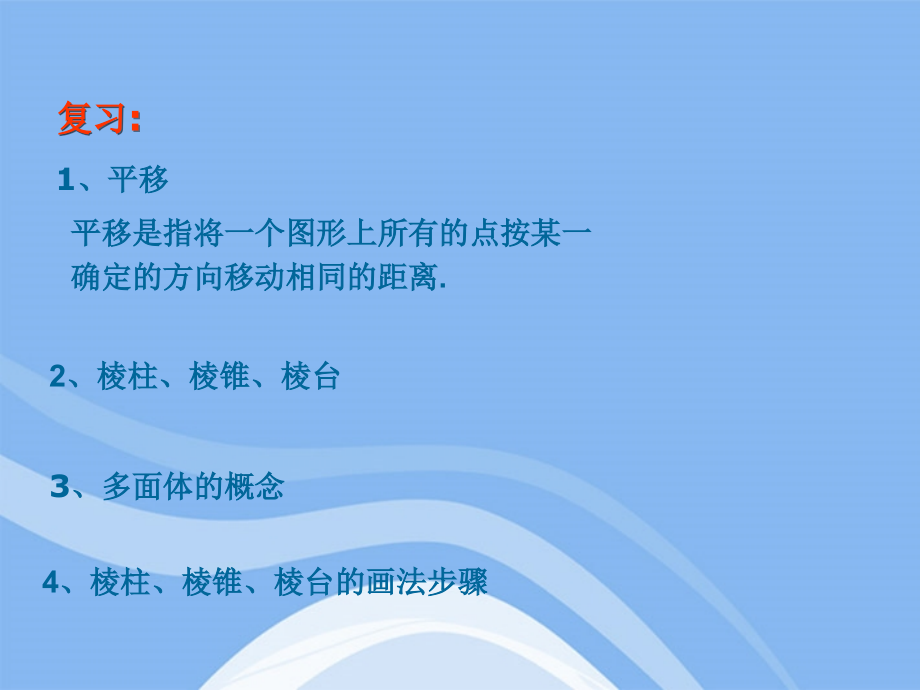 复习:

1、平移

平移是指将一个图形上所有的点按某一确定的方向移动相同的距离.

2、棱柱、棱锥、棱台

3、多面体的概念

4、棱柱、棱锥、棱台的画法步骤